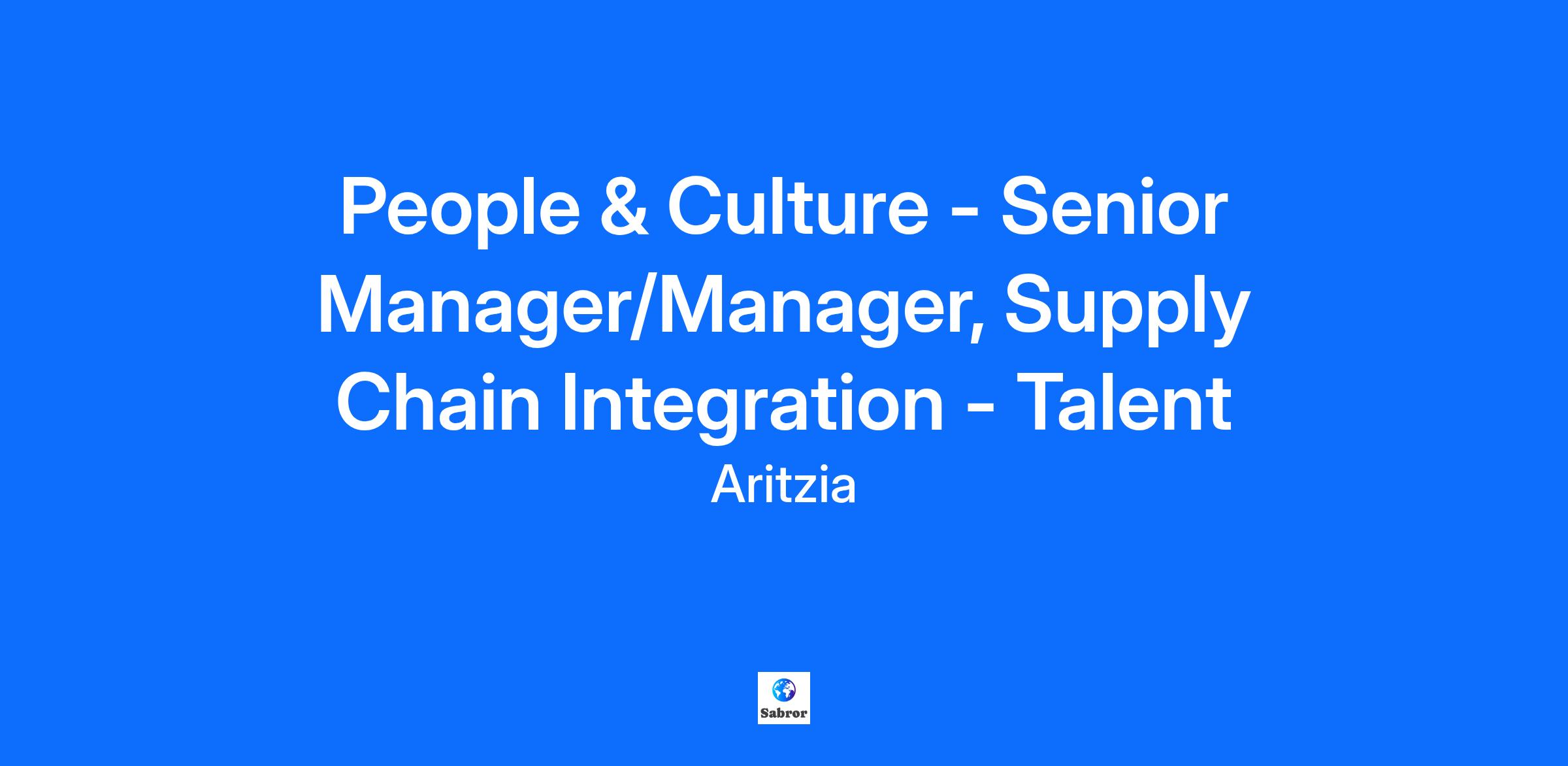 People & Culture - Senior Manager/Manager, Supply Chain Integration - Talent

Aritzia

Sabror